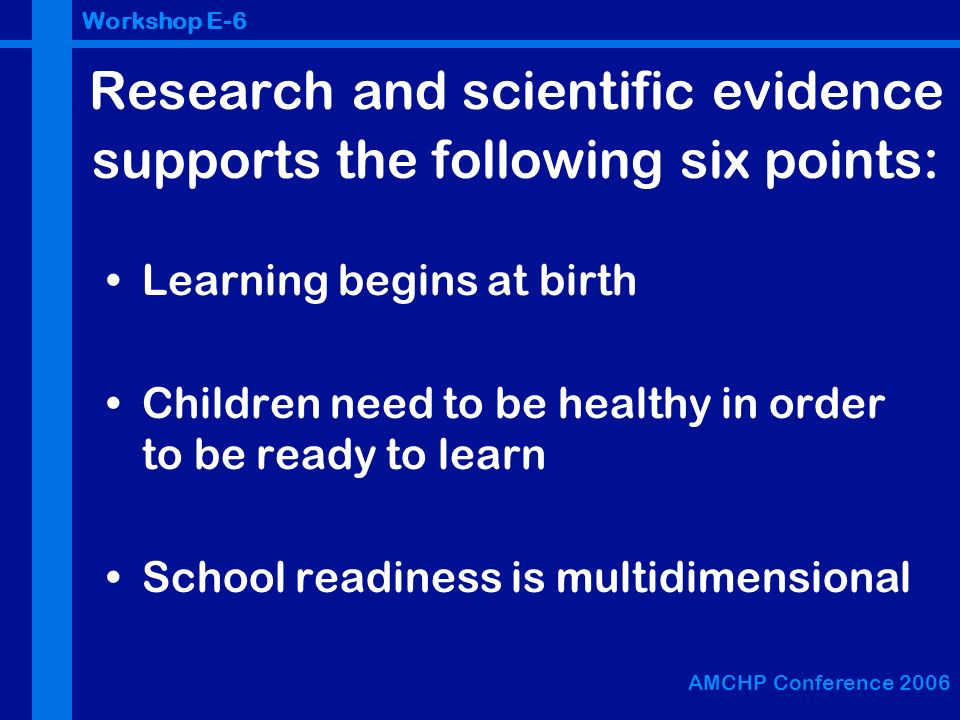 Workshop E-6

Research and scientific evidence supports the following six points:

• Learning begins at birth

• Children need to be healthy in order to be ready to learn

• School readiness is multidimensional

AMCHP Conference 2006